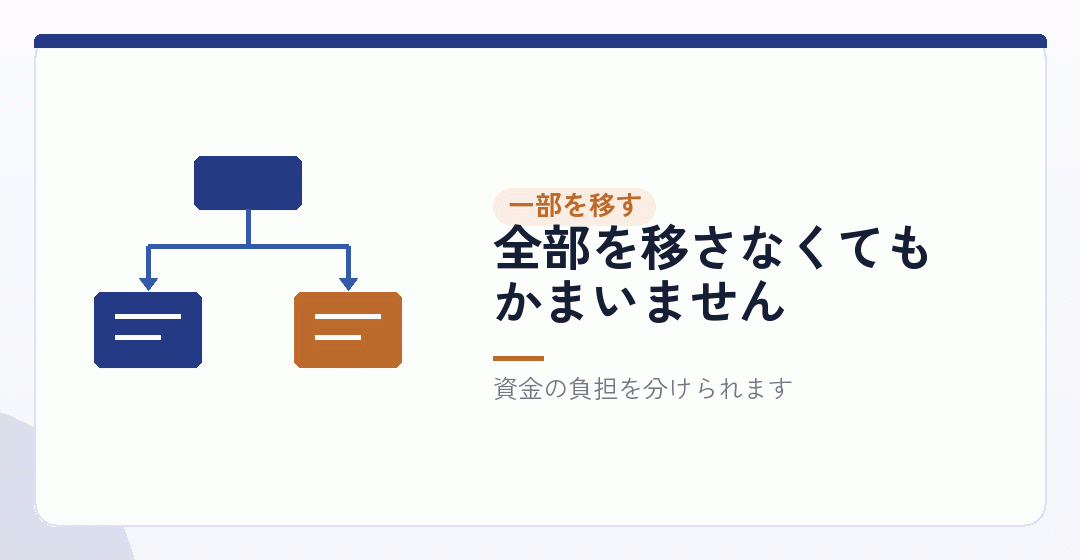 一部を移す

全部を移さなくてもかまいません

資金の負担を分けられます